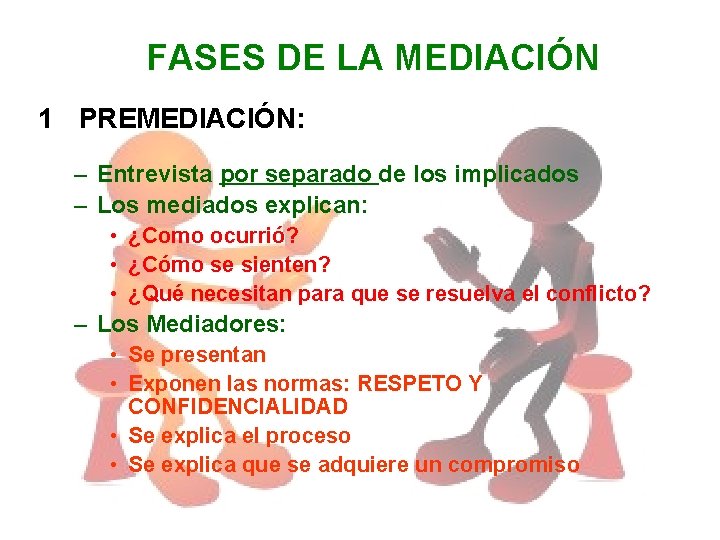 FASES DE LA MEDIACIÓN

1 PREMEDIACIÓN:

– Entrevista por separado de los implicados
– Los mediados explican:
• ¿Como ocurrió?
• ¿Cómo se sienten?
• ¿Qué necesitan para que se resuelva el conflicto?
– Los Mediadores:
• Se presentan
• Exponen las normas: RESPETO Y CONFIDENCIALIDAD
• Se explica el proceso
• Se explica que se adquiere un compromiso